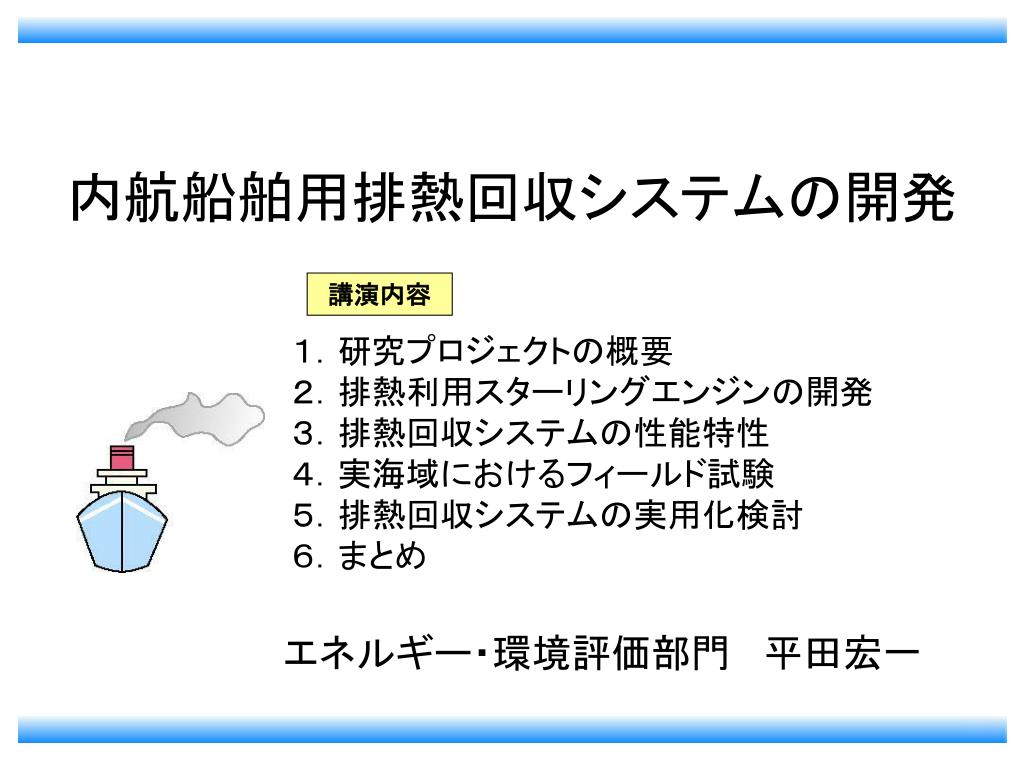 内航船舶用排熱回収システムの開発

講演内容

１．研究プロジェクトの概要
２．排熱利用スターリングエンジンの開発
３．排熱回収システムの性能特性
４．実海域におけるフィールド試験
５．排熱回収システムの実用化検討
６．まとめ

エネルギー・環境評価部門　平田宏一